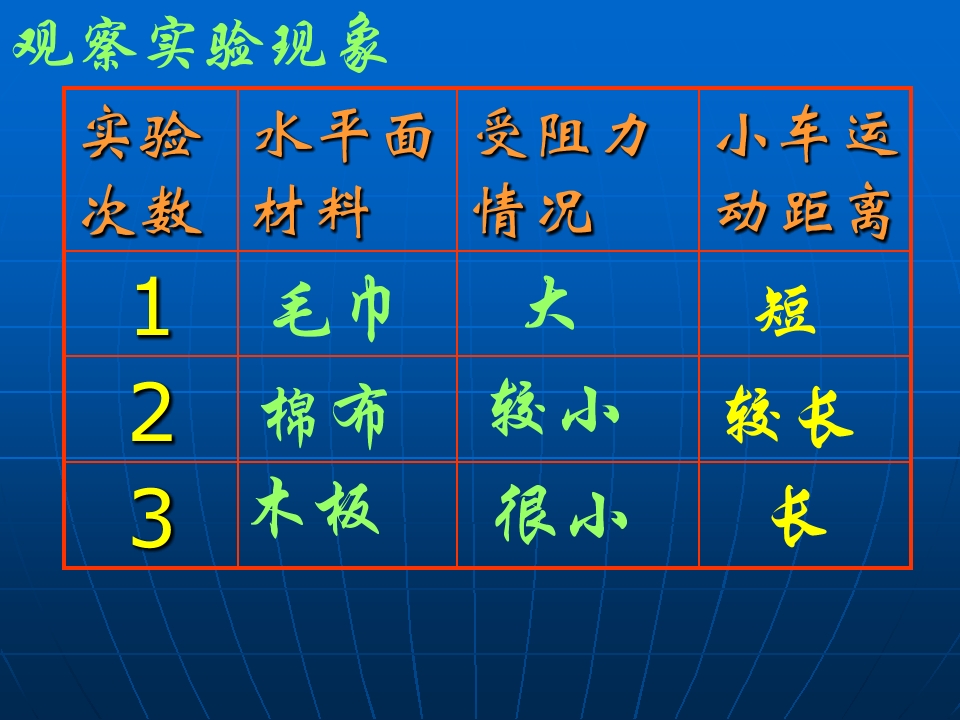 观察实验现象

| 实验次数 | 水平面材料 | 受阻力情况 | 小车运动距离 |
|---|---|---|---|
| 1 | 毛巾 | 大 | 短 |
| 2 | 棉布 | 较小 | 较长 |
| 3 | 木板 | 很小 | 长 |